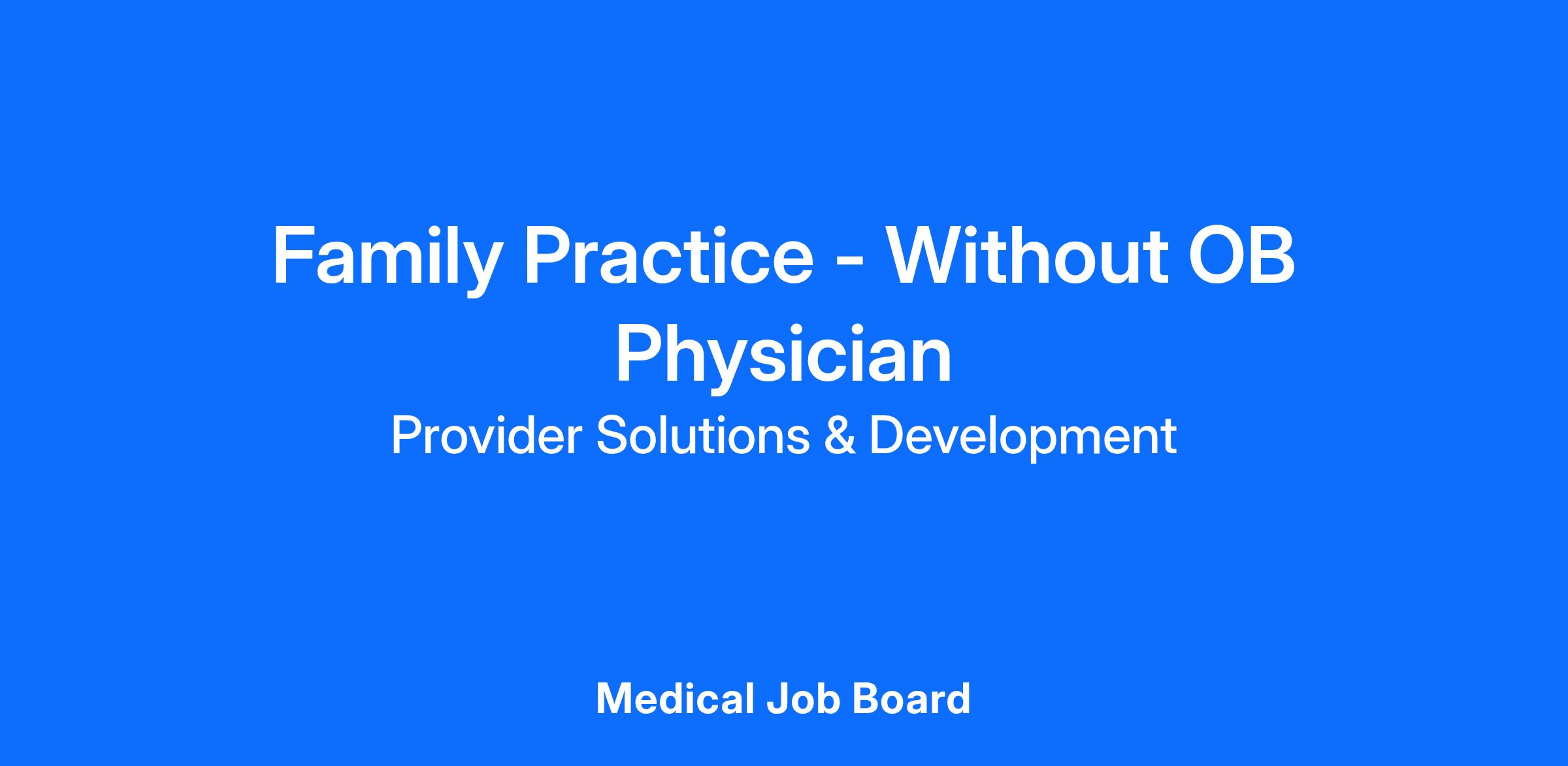 Family Practice - Without OB Physician

Provider Solutions & Development

Medical Job Board